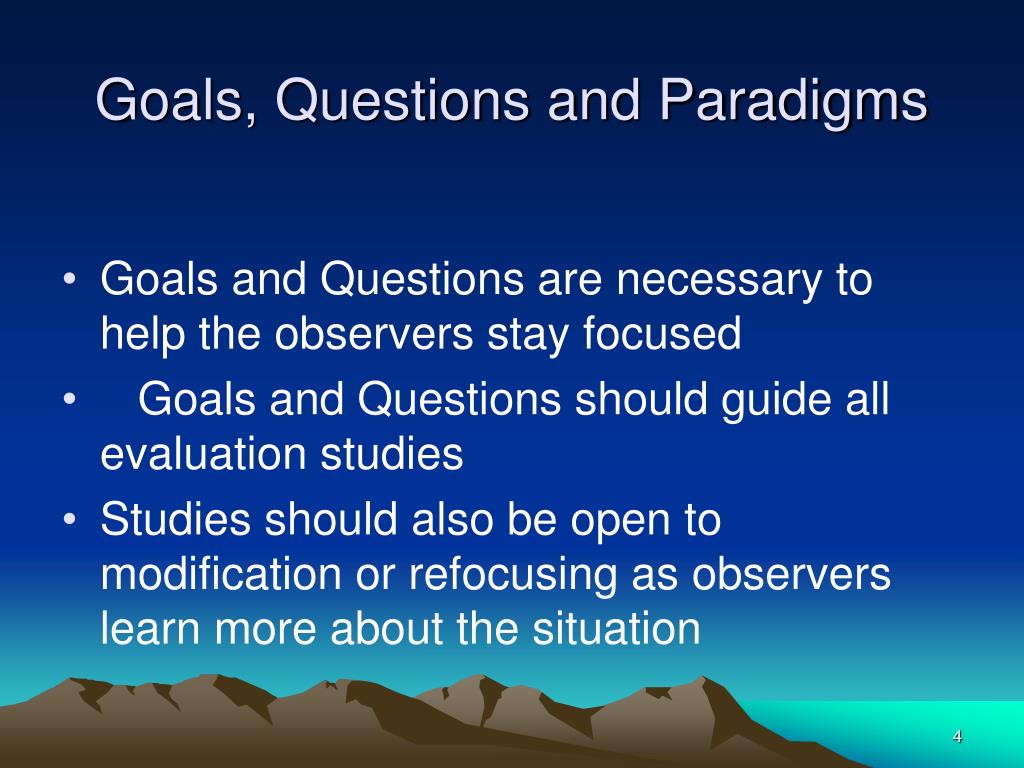 Goals, Questions and Paradigms

• Goals and Questions are necessary to help the observers stay focused
• Goals and Questions should guide all evaluation studies
• Studies should also be open to modification or refocusing as observers learn more about the situation

4